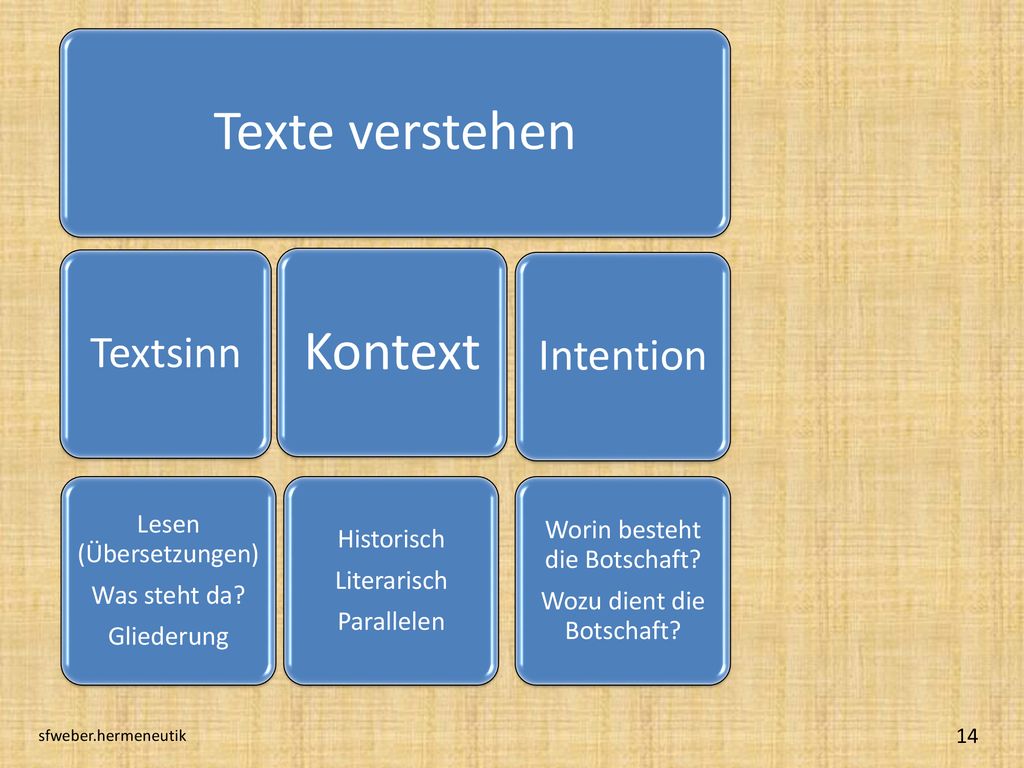 Texte verstehen

Textsinn

Kontext

Intention

Lesen (Übersetzungen)
Was steht da?
Gliederung

Historisch
Literarisch
Parallelen

Worin besteht die Botschaft?
Wozu dient die Botschaft?

sfweber.hermeneutik

14